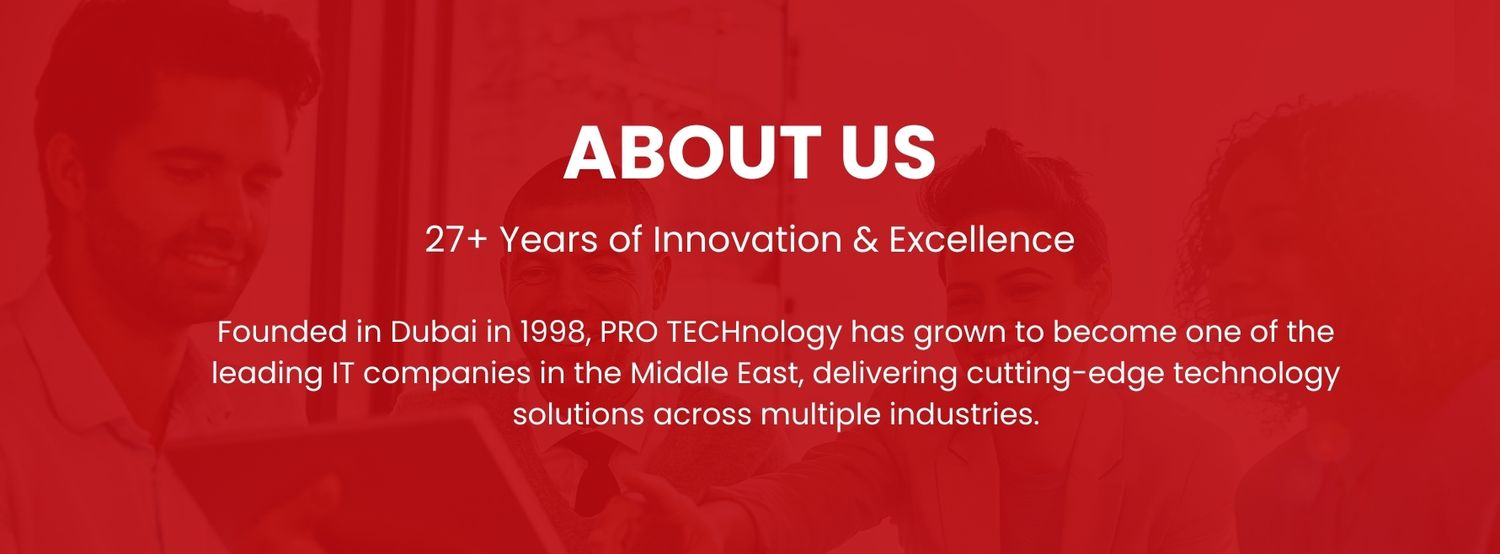 ABOUT US

27+ Years of Innovation & Excellence

Founded in Dubai in 1998, PRO TECHnology has grown to become one of the leading IT companies in the Middle East, delivering cutting-edge technology solutions across multiple industries.